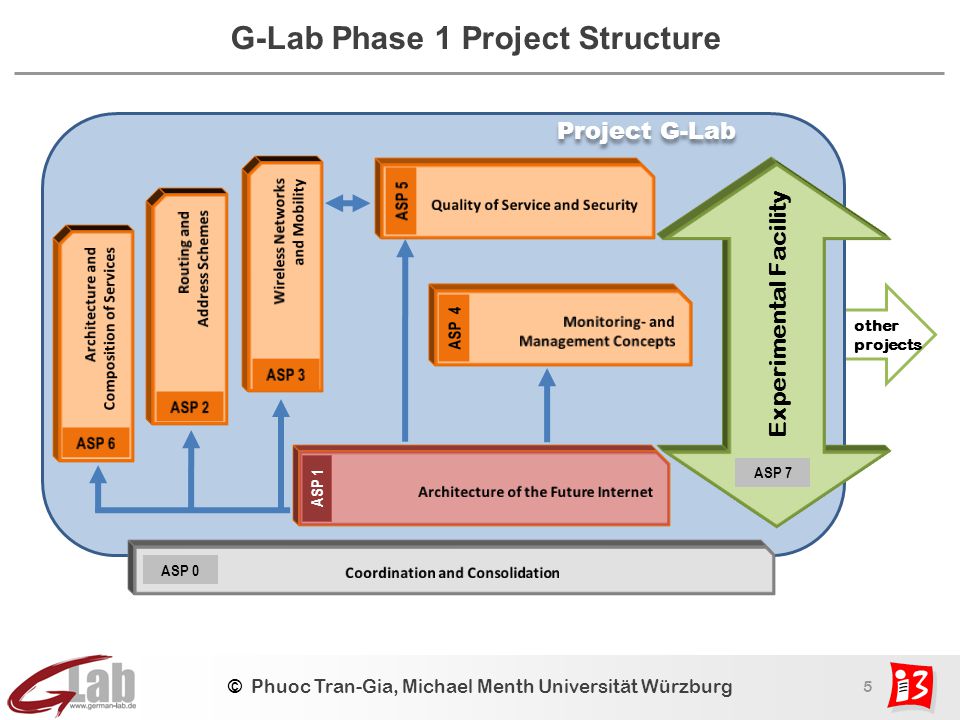 G-Lab Phase 1 Project Structure

Project G-Lab

Architecture and Composition of Services

ASP 6

Routing and Address Schemes

ASP 2

Wireless Networks and Mobility

ASP 3

ASP 5

Quality of Service and Security

ASP 4

Monitoring- and Management Concepts

Experimental Facility

ASP 7

other projects

ASP 1

Architecture of the Future Internet

ASP 0

Coordination and Consolidation

GLab
www.german-lab.de

© Phuoc Tran-Gia, Michael Menth Universität Würzburg

5

i3